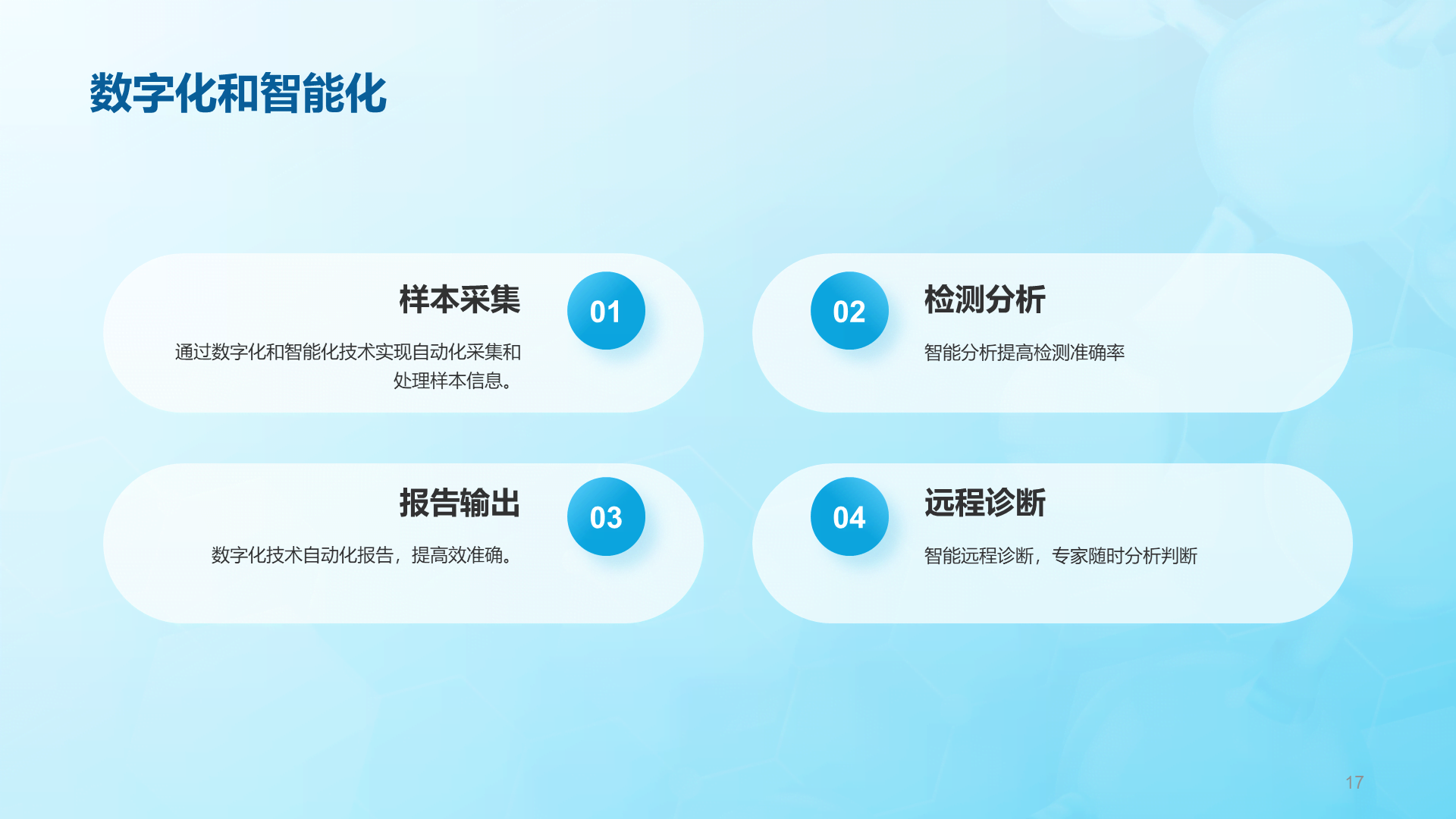 数字化和智能化

样本采集

01

通过数字化和智能化技术实现自动化采集和处理样本信息。

02

检测分析

智能分析提高检测准确率

报告输出

03

数字化技术自动化报告，提高效准确。

04

远程诊断

智能远程诊断，专家随时分析判断

17